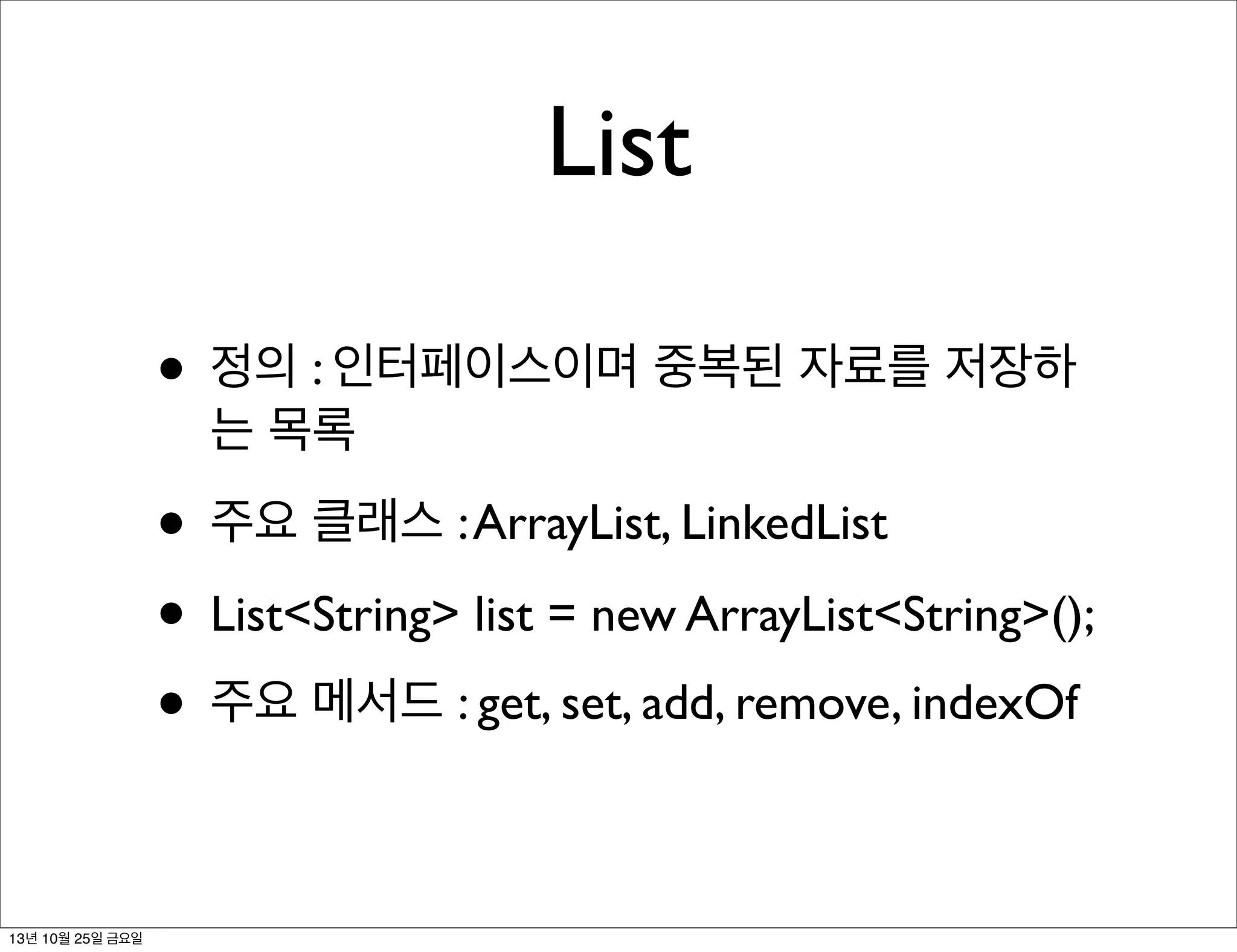 List

• 정의 : 인터페이스이며 중복된 자료를 저장하는 목록

• 주요 클래스 : ArrayList, LinkedList

• List<String> list = new ArrayList<String>();

• 주요 메서드 : get, set, add, remove, indexOf

13년 10월 25일 금요일